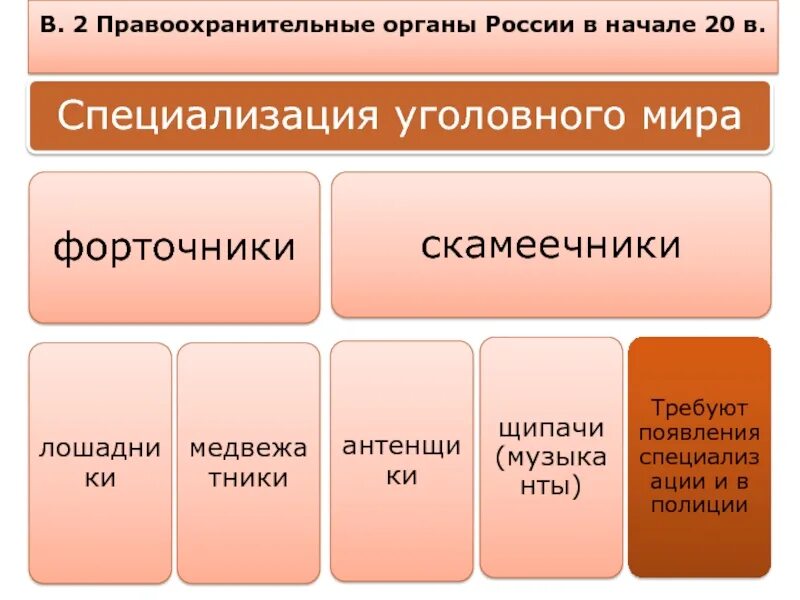 В. 2 Правоохранительные органы России в начале 20 в.

Специализация уголовного мира

форточники

скамеечники

лошадники

медвежатники

антенщики

щипачи (музыканты)

Требуют появления специализации и в полиции